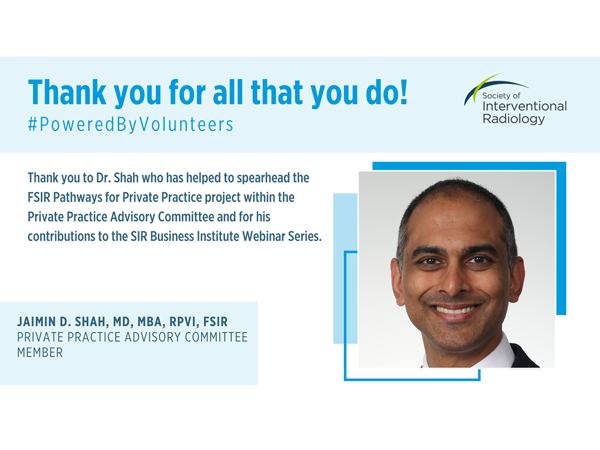 Thank you for all that you do!
#PoweredByVolunteers

Society of Interventional Radiology

Thank you to Dr. Shah who has helped to spearhead the FSIR Pathways for Private Practice project within the Private Practice Advisory Committee and for his contributions to the SIR Business Institute Webinar Series.

JAIMIN D. SHAH, MD, MBA, RPVI, FSIR
PRIVATE PRACTICE ADVISORY COMMITTEE MEMBER